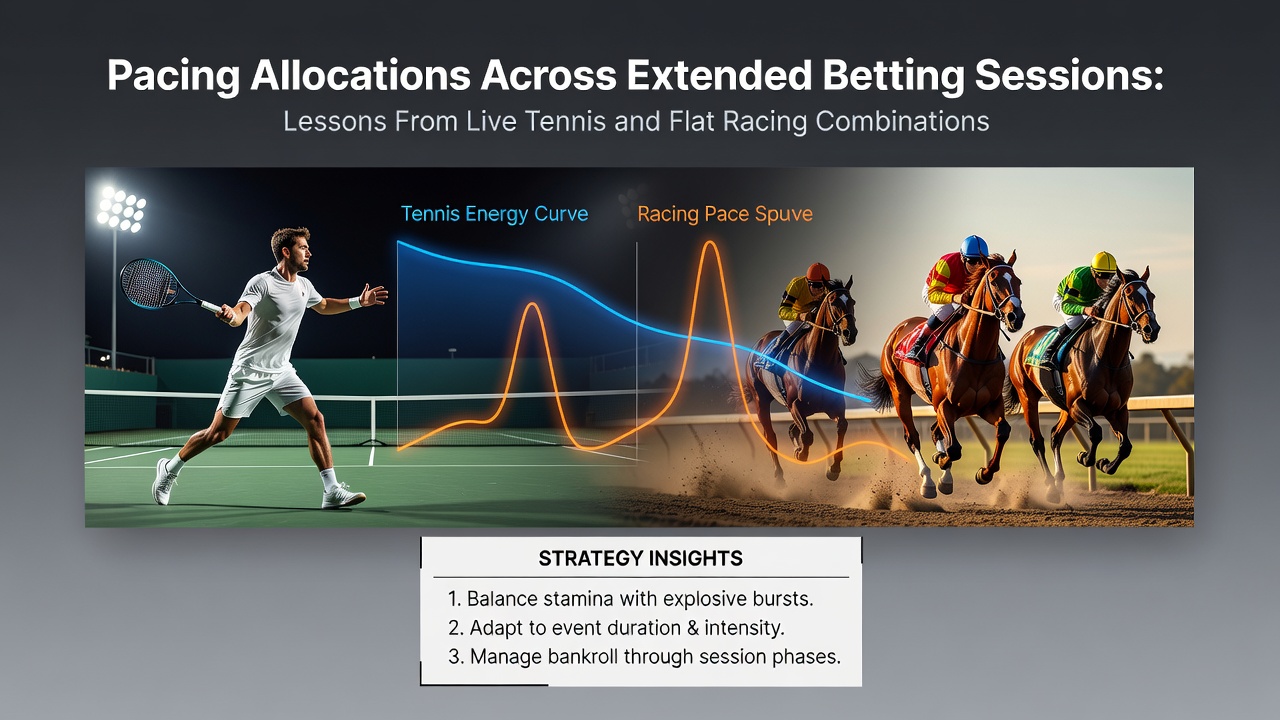 Pacing Allocations Across Extended Betting Sessions:
Lessons From Live Tennis and Flat Racing Combinations

Tennis Energy Curve

Racing Pace Spuve

STRATEGY INSIGHTS

1. Balance stamina with explosive bursts.
2. Adapt to event duration & intensity.
3. Manage bankroll through session phases.